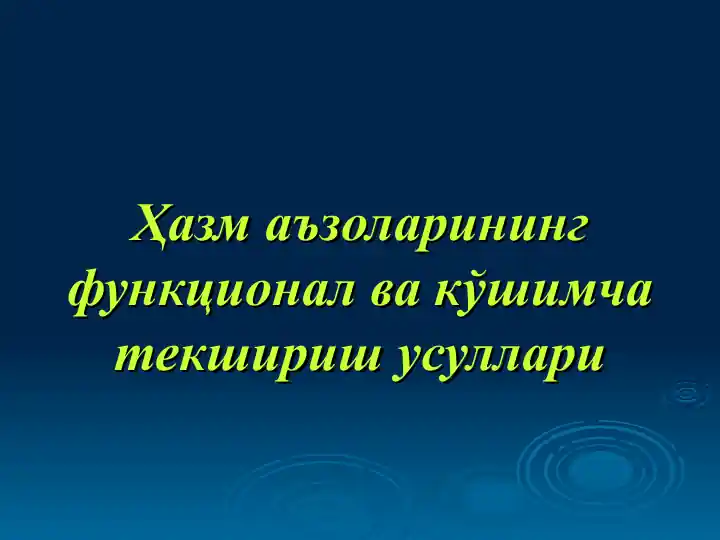 Ҳазм аъзоларининг функционал ва кўшимча текшириш усуллари